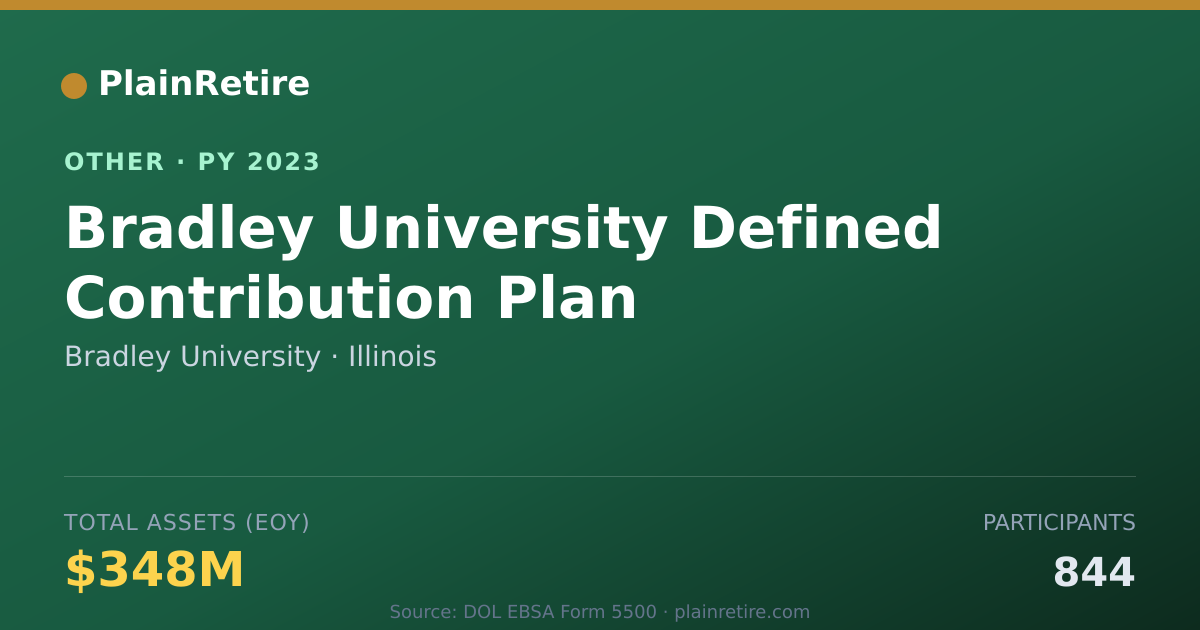 PlainRetire

OTHER · PY 2023

Bradley University Defined Contribution Plan

Bradley University · Illinois

TOTAL ASSETS (EOY)

$348M

PARTICIPANTS

844

Source: DOL EBSA Form 5500 · plainretire.com